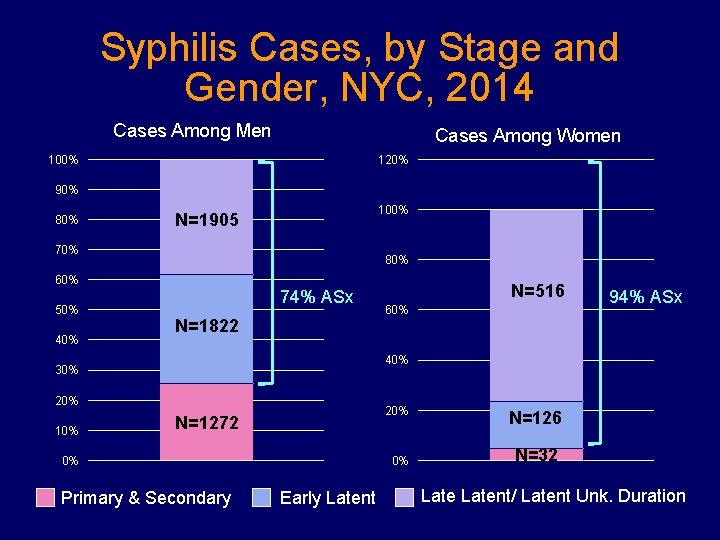 Syphilis Cases, by Stage and Gender, NYC, 2014

Cases Among Men

100%
90%
80%
70%
60%
50%
40%
30%
20%
10%
0%

N=1905
N=1822
N=1272

74% ASx

Cases Among Women

120%
100%
80%
60%
40%
20%
0%

N=516
N=126
N=32

94% ASx

Primary & Secondary
Early Latent
Late Latent/ Latent Unk. Duration